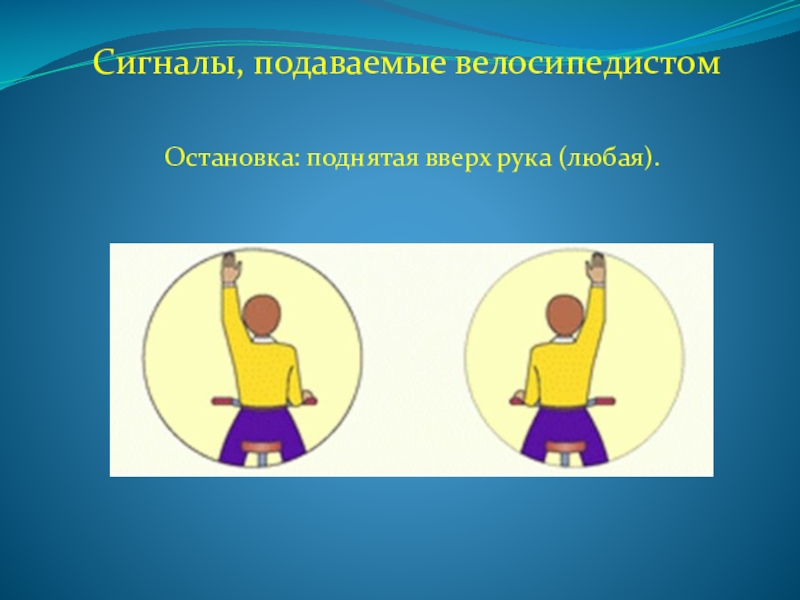 Сигналы, подаваемые велосипедистом

Остановка: поднятая вверх рука (любая).